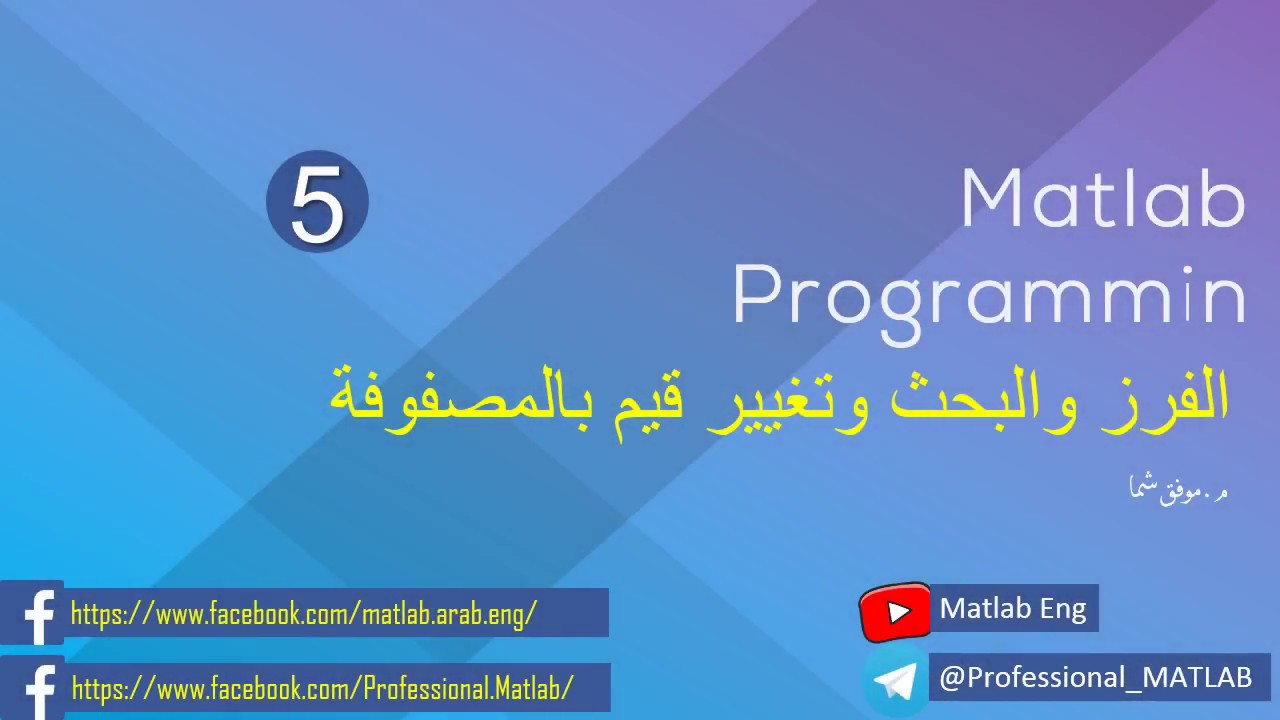 5

Matlab Programmin

الفرز والبحث وتغيير قيم بالمصفوفة

م.موفق شما

https://www.facebook.com/matlab.arab.eng/

https://www.facebook.com/Professional.Matlab/

Matlab Eng

@Professional_MATLAB